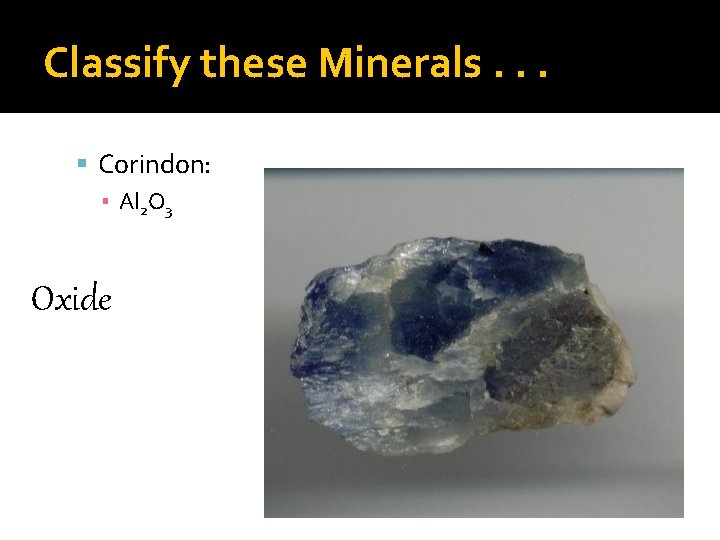 Classify these Minerals . . .

Corindon:

$Al_2O_3$

Oxide